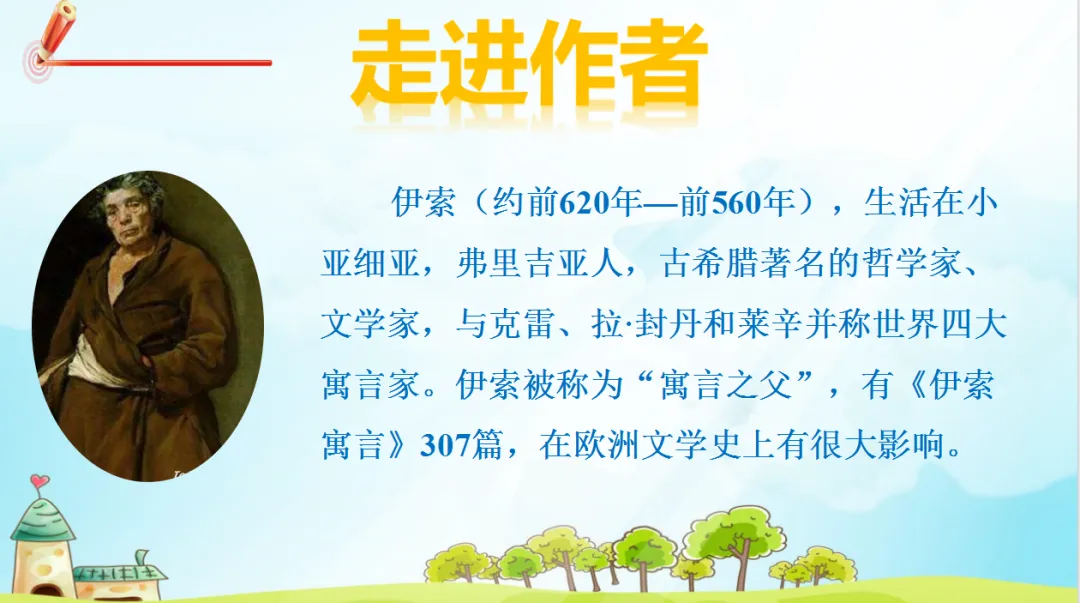 走进作者

伊索（约前620年—前560年），生活在小亚细亚，弗里吉亚人，古希腊著名的哲学家、文学家，与克雷、拉·封丹和莱辛并称世界四大寓言家。伊索被称为“寓言之父”，有《伊索寓言》307篇，在欧洲文学史上有很大影响。